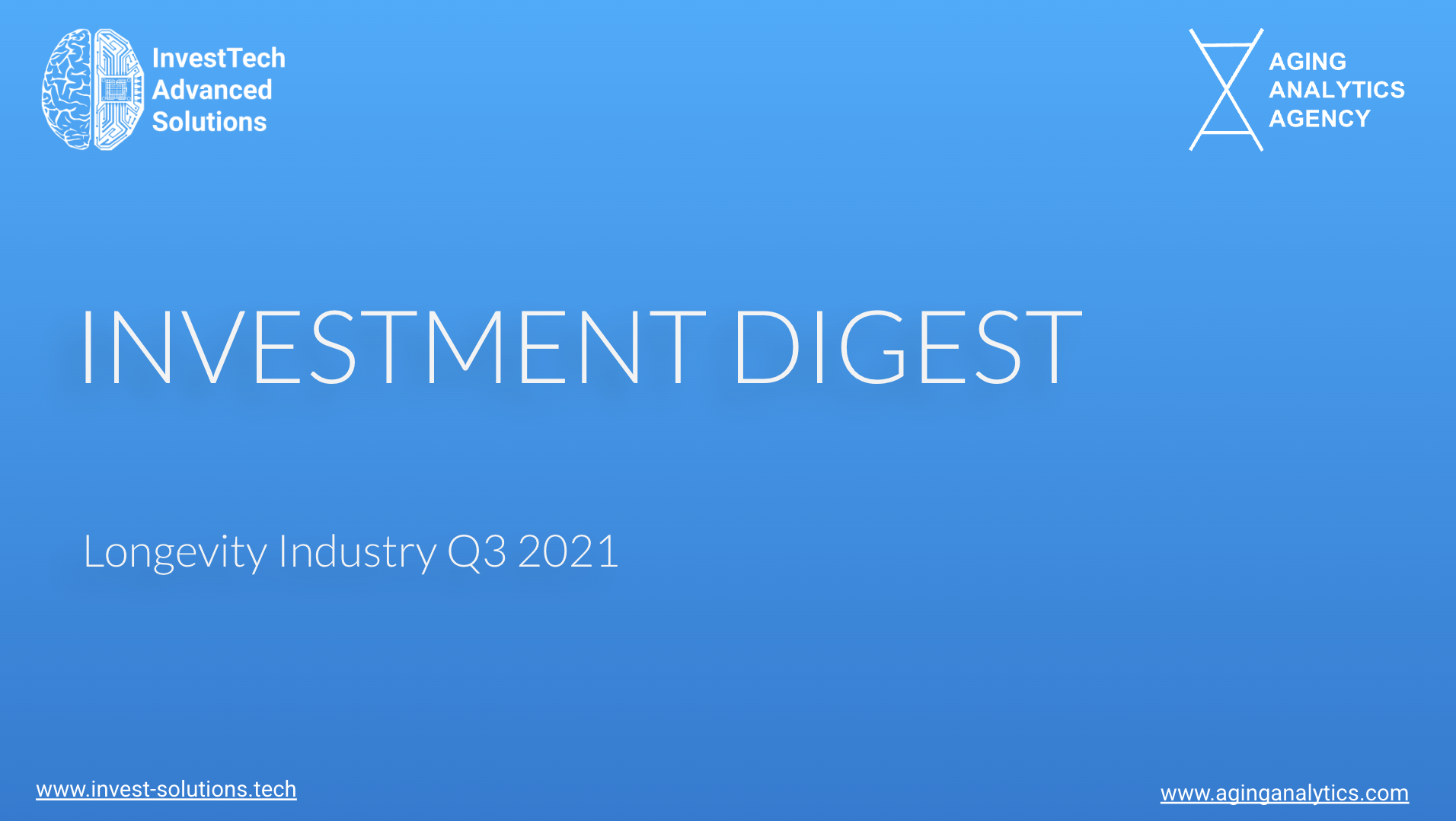 InvestTech
Advanced
Solutions

AGING
ANALYTICS
AGENCY

INVESTMENT DIGEST

Longevity Industry Q3 2021

www.invest-solutions.tech

www.aginganalytics.com